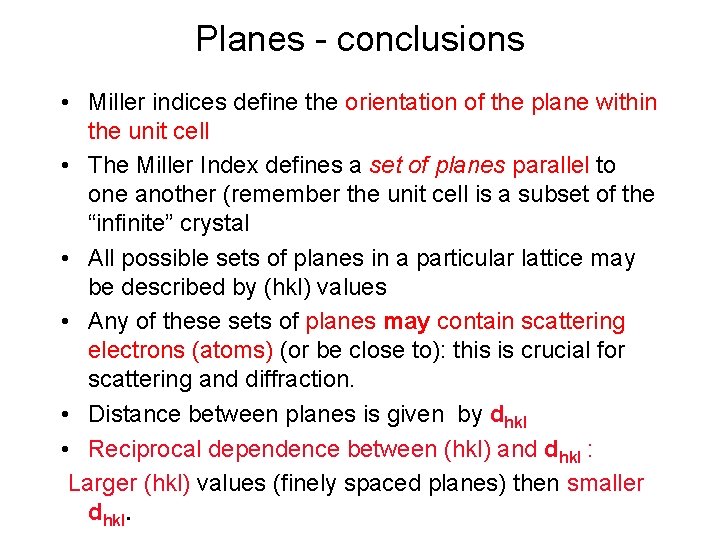 Planes - conclusions

• Miller indices define the orientation of the plane within the unit cell

• The Miller Index defines a set of planes parallel to one another (remember the unit cell is a subset of the “infinite” crystal

• All possible sets of planes in a particular lattice may be described by (hkl) values

• Any of these sets of planes may contain scattering electrons (atoms) (or be close to): this is crucial for scattering and diffraction.

• Distance between planes is given by $d_{hkl}$

• Reciprocal dependence between (hkl) and $d_{hkl}$ :

Larger (hkl) values (finely spaced planes) then smaller $d_{hkl}$.